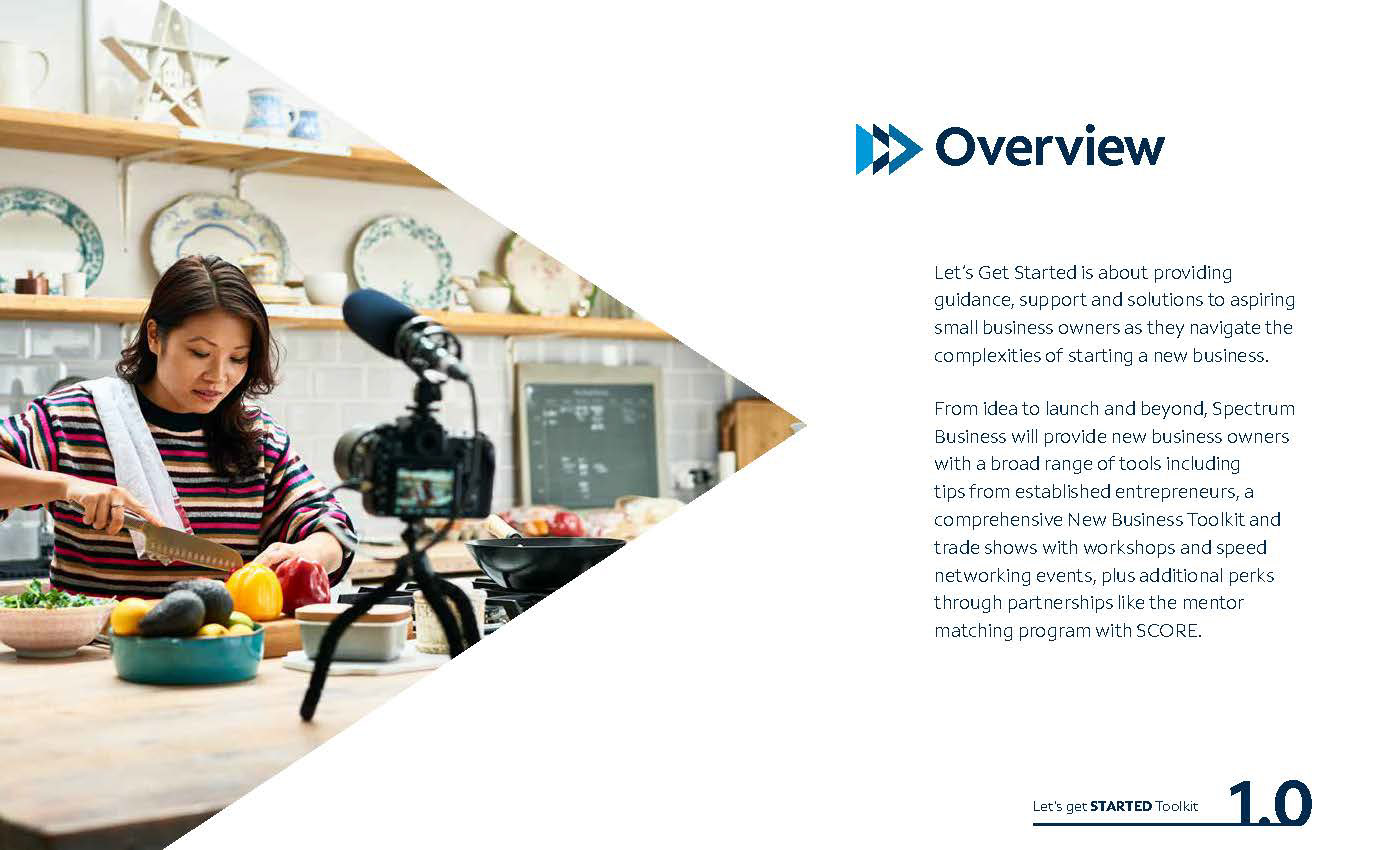 Overview

Let's Get Started is about providing guidance, support and solutions to aspiring small business owners as they navigate the complexities of starting a new business.

From idea to launch and beyond, Spectrum Business will provide new business owners with a broad range of tools including tips from established entrepreneurs, a comprehensive New Business Toolkit and trade shows with workshops and speed networking events, plus additional perks through partnerships like the mentor matching program with SCORE.

Let's get STARTED Toolkit 1.0